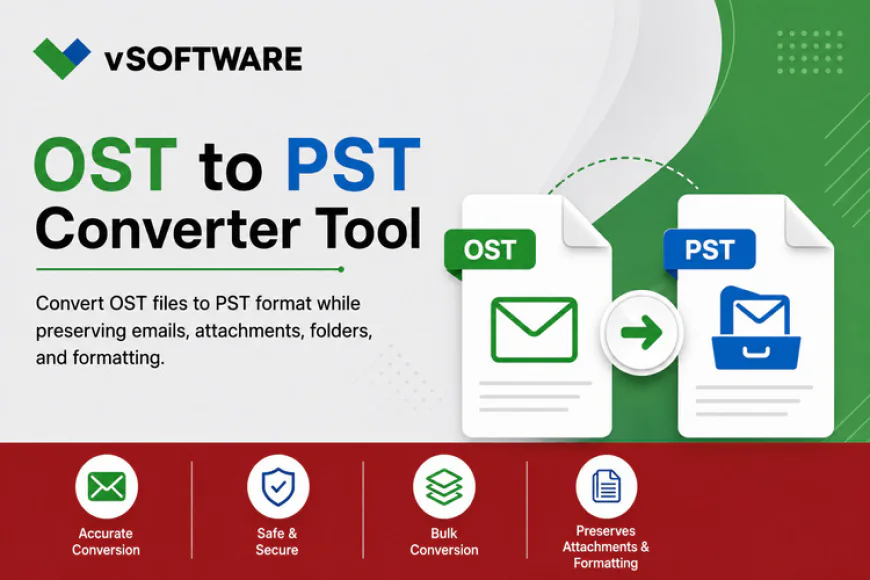 vSOFTWARE

OST to PST Converter Tool

Convert OST files to PST format while preserving emails, attachments, folders, and formatting.

OST

PST

Accurate Conversion

Safe & Secure

Bulk Conversion

Preserves Attachments & Formatting